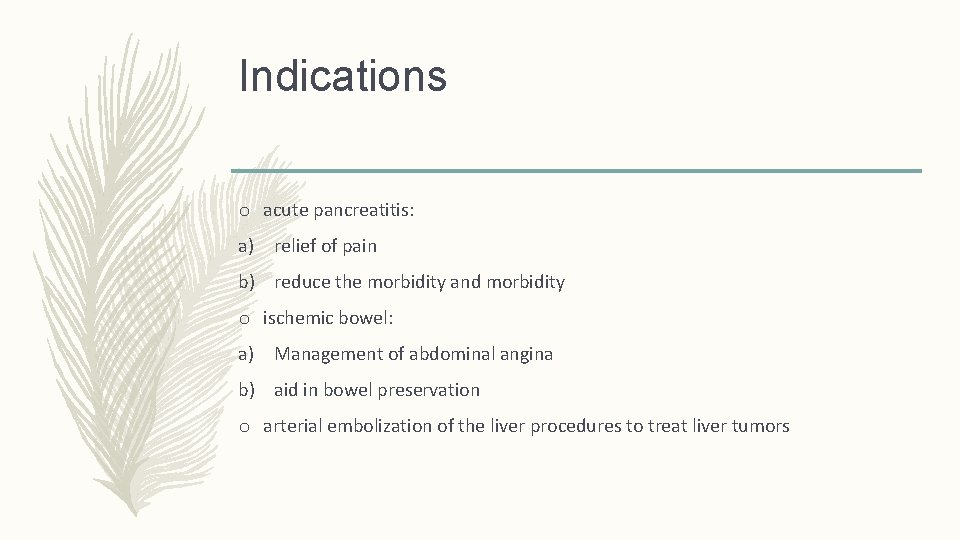 Indications

o acute pancreatitis:

a) relief of pain

b) reduce the morbidity and morbidity

o ischemic bowel:

a) Management of abdominal angina

b) aid in bowel preservation

o arterial embolization of the liver procedures to treat liver tumors